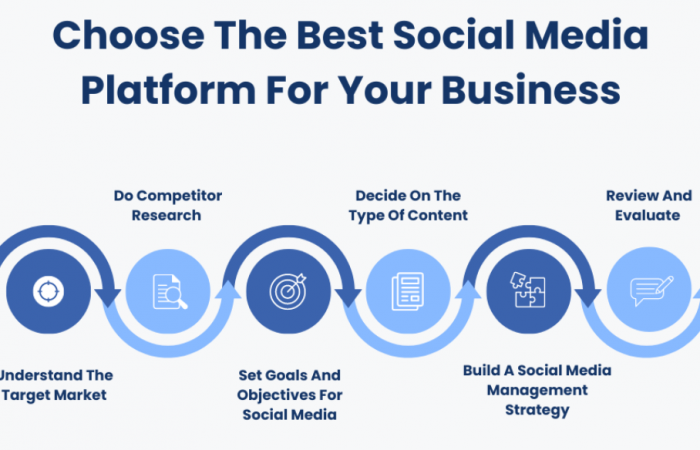 Choose The Best Social Media Platform For Your Business

Understand The Target Market

Do Competitor Research

Set Goals And Objectives For Social Media

Decide On The Type Of Content

Build A Social Media Management Strategy

Review And Evaluate